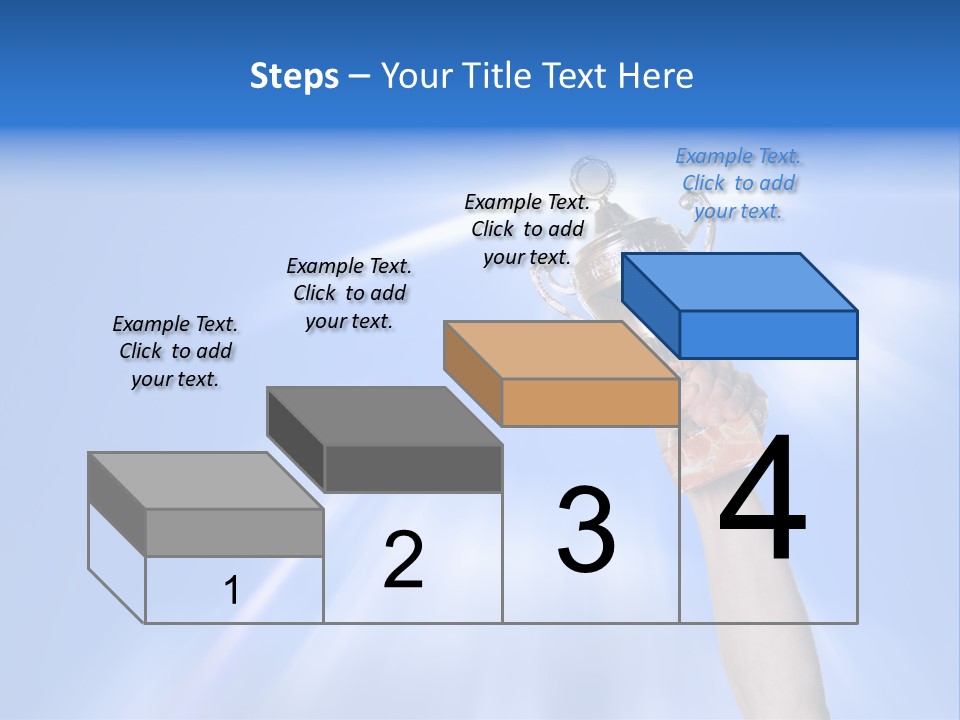 Steps – Your Title Text Here

Example Text. Click to add your text.

Example Text. Click to add your text.

Example Text. Click to add your text.

Example Text. Click to add your text.

1

2

3

4